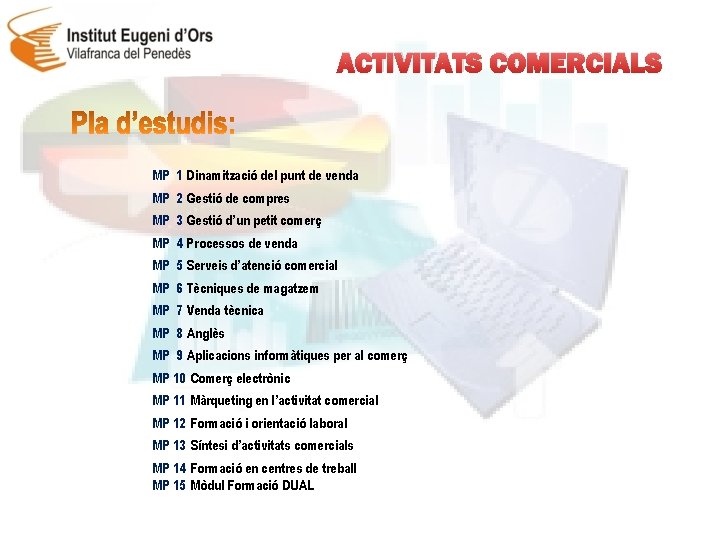 Institut Eugeni d'Ors
Vilafranca del Penedès

ACTIVITATS COMERCIALS

Pla d'estudis:

MP 1 Dinamització del punt de venda
MP 2 Gestió de compres
MP 3 Gestió d'un petit comerç
MP 4 Processos de venda
MP 5 Serveis d'atenció comercial
MP 6 Tècniques de magatzem
MP 7 Venda tècnica
MP 8 Anglès
MP 9 Aplicacions informàtiques per al comerç
MP 10 Comerç electrònic
MP 11 Màrqueting en l'activitat comercial
MP 12 Formació i orientació laboral
MP 13 Síntesi d'activitats comercials
MP 14 Formació en centres de treball
MP 15 Mòdul Formació DUAL